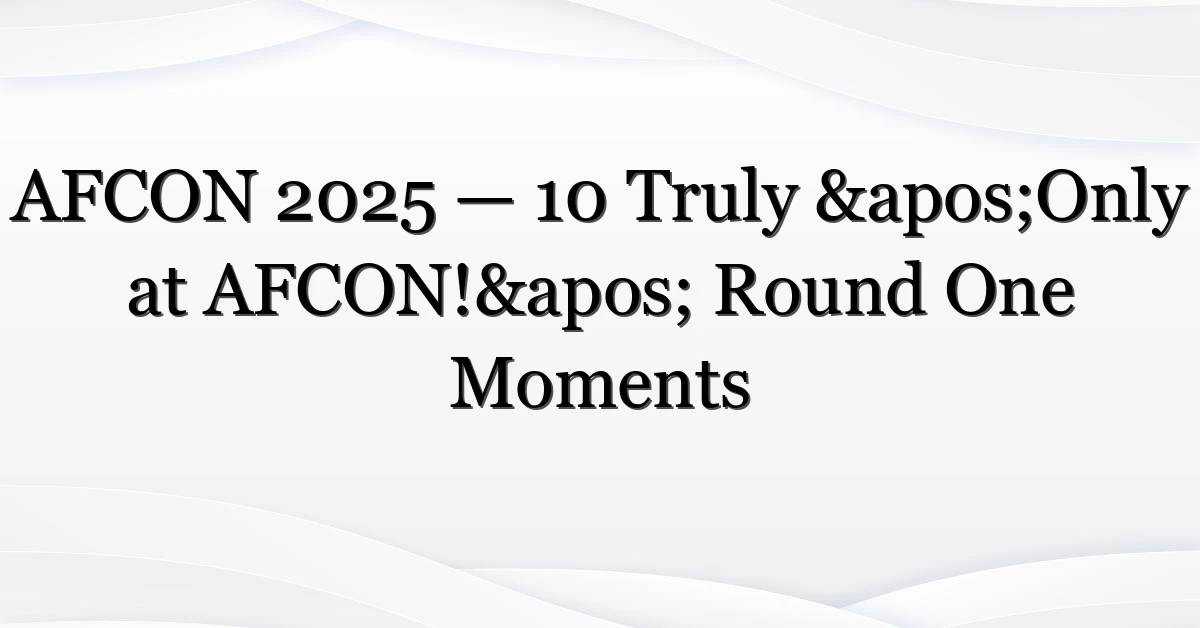 AFCON 2025 — 10 Truly &apos;Only at AFCON!&apos; Round One Moments